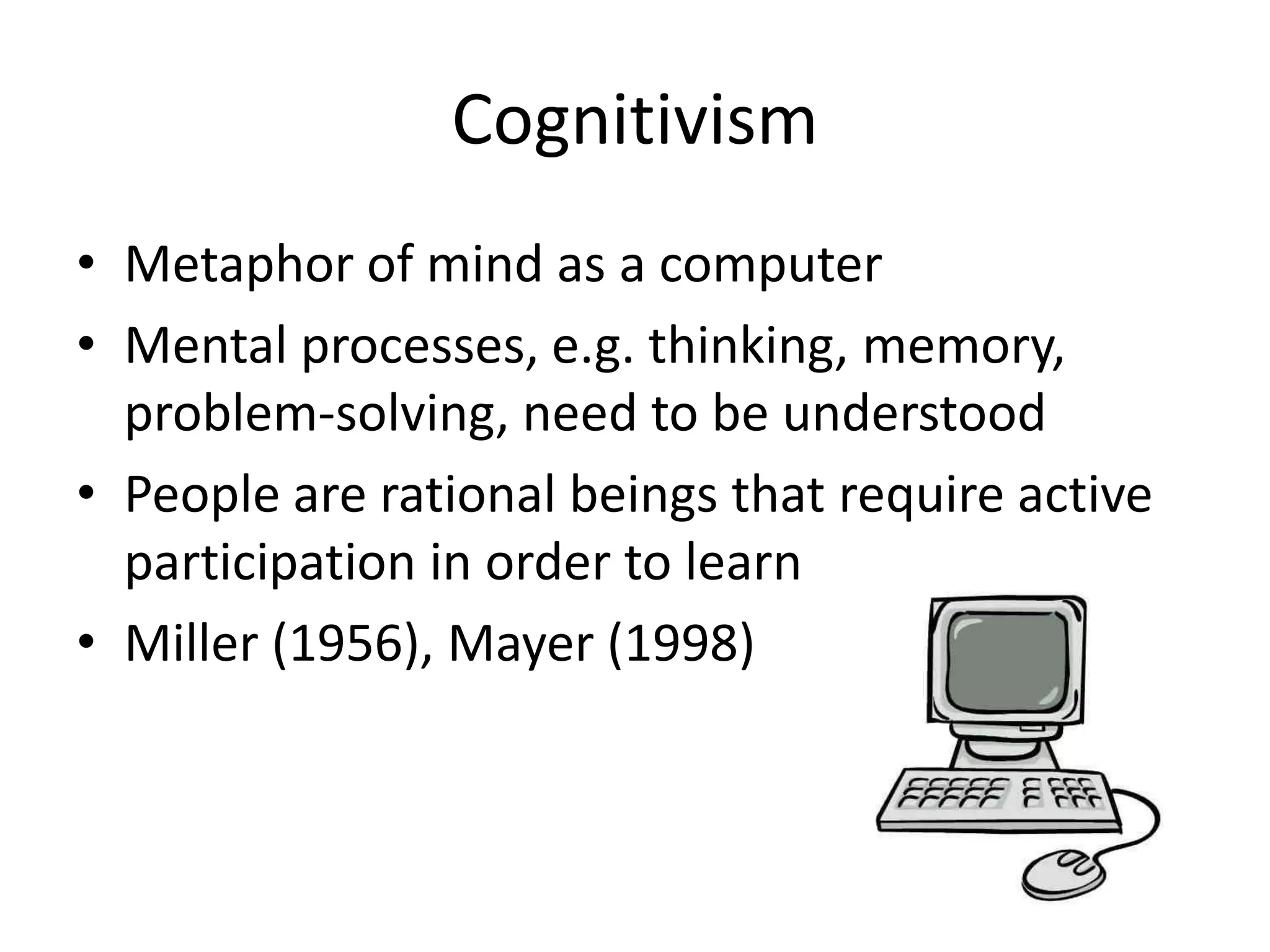 Cognitivism

• Metaphor of mind as a computer
• Mental processes, e.g. thinking, memory, problem-solving, need to be understood
• People are rational beings that require active participation in order to learn
• Miller (1956), Mayer (1998)